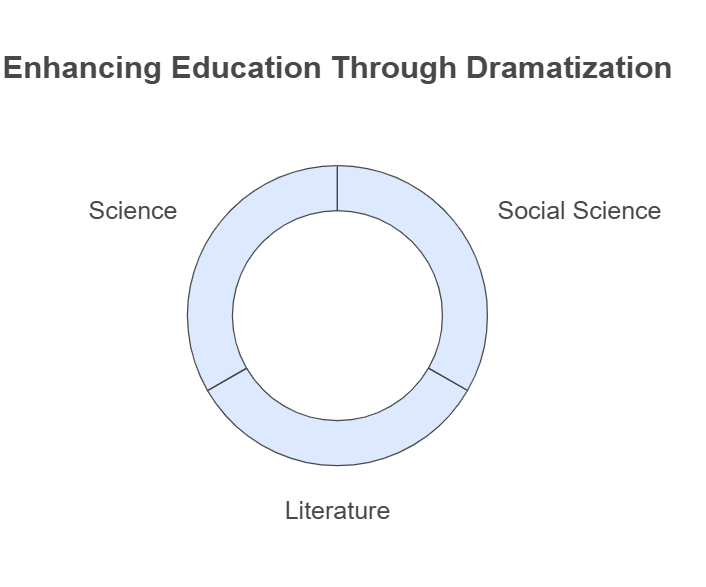 Enhancing Education Through Dramatization

Science

Social Science

Literature